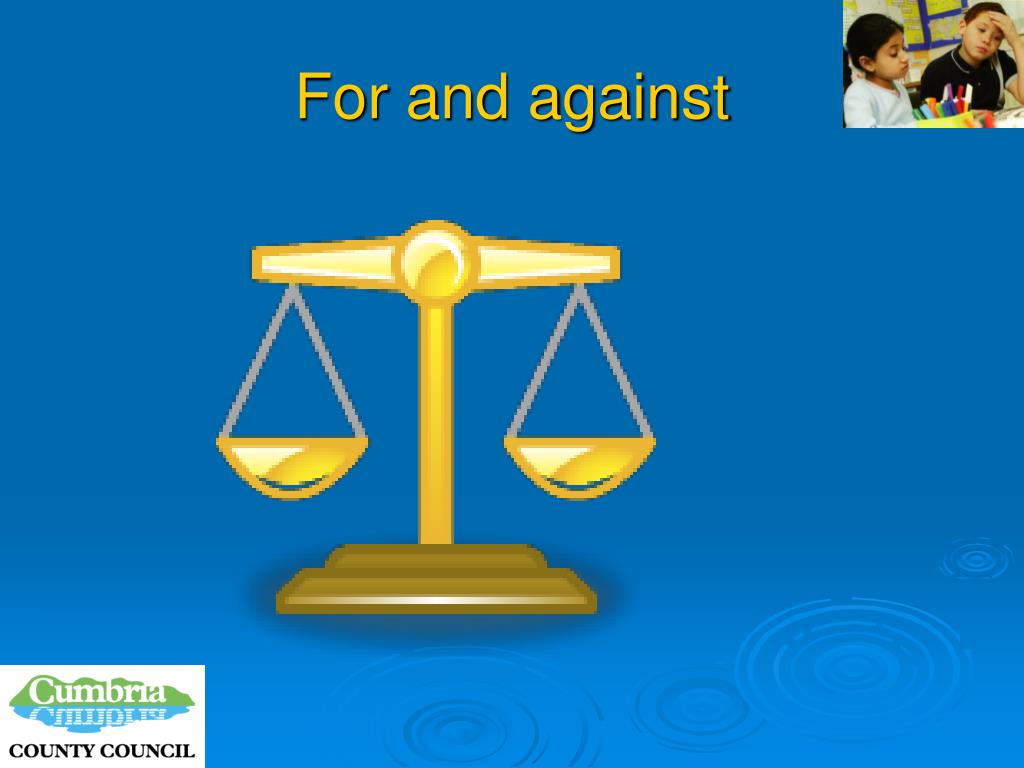 For and against

Cumbria
COUNTY COUNCIL